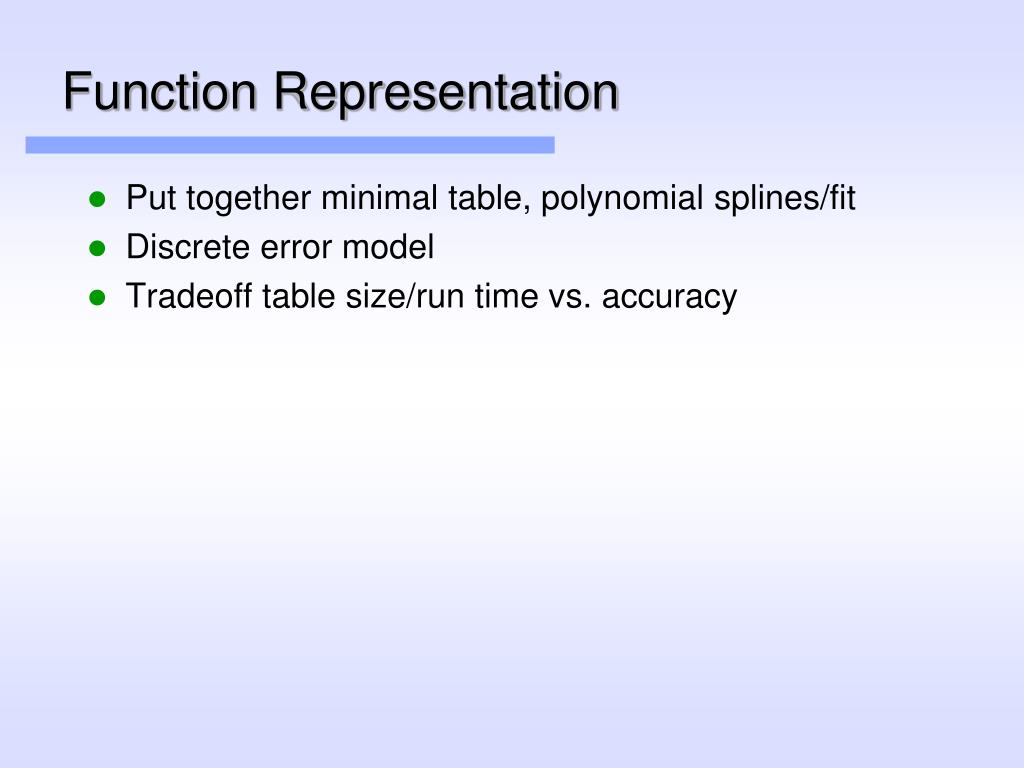 Function Representation

- Put together minimal table, polynomial splines/fit
- Discrete error model
- Tradeoff table size/run time vs. accuracy